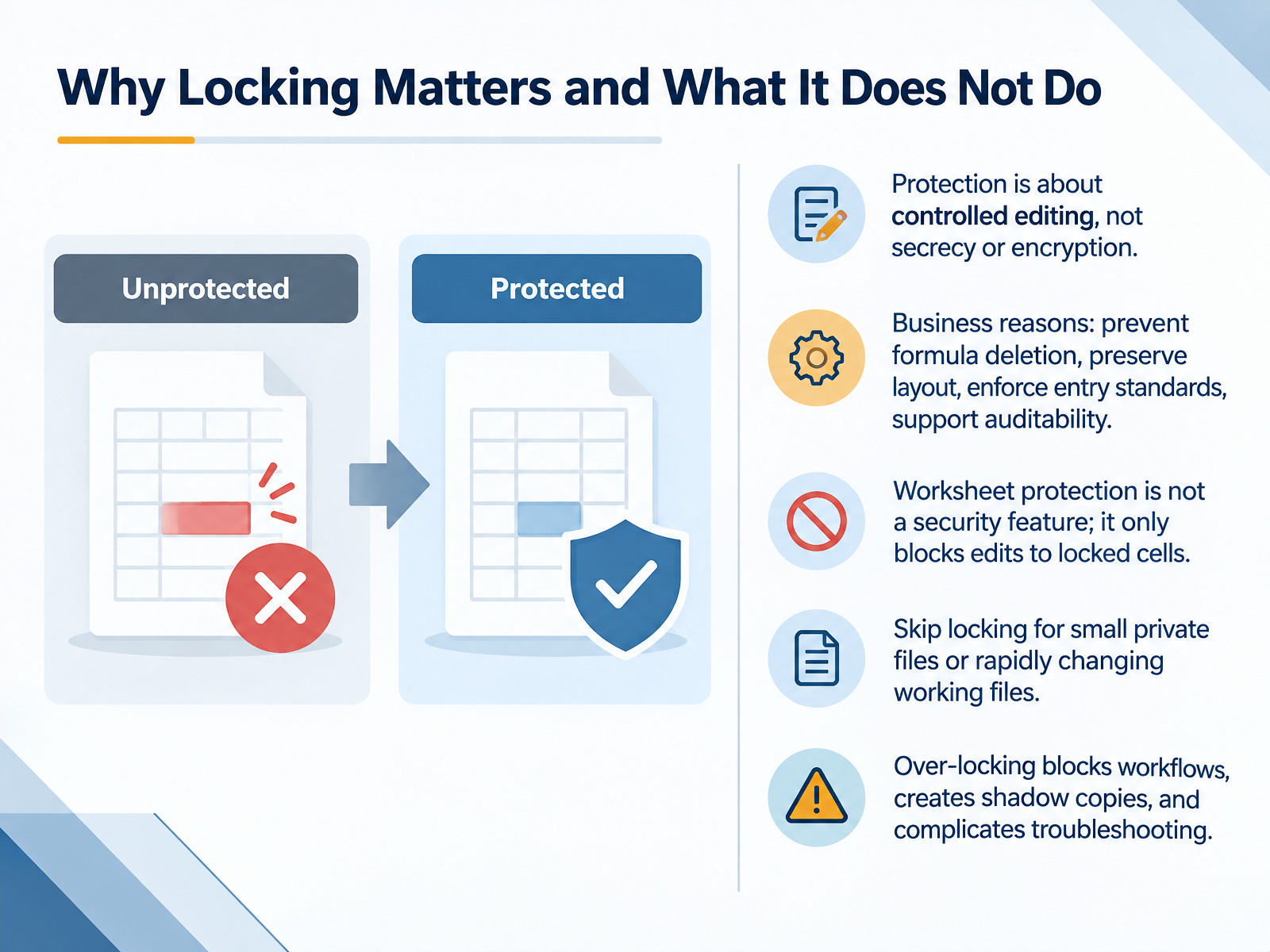 Why Locking Matters and What It Does Not Do

Unprotected

Protected

Protection is about controlled editing, not secrecy or encryption.

Business reasons: prevent formula deletion, preserve layout, enforce entry standards, support auditability.

Worksheet protection is not a security feature; it only blocks edits to locked cells.

Skip locking for small private files or rapidly changing working files.

Over-locking blocks workflows, creates shadow copies, and complicates troubleshooting.